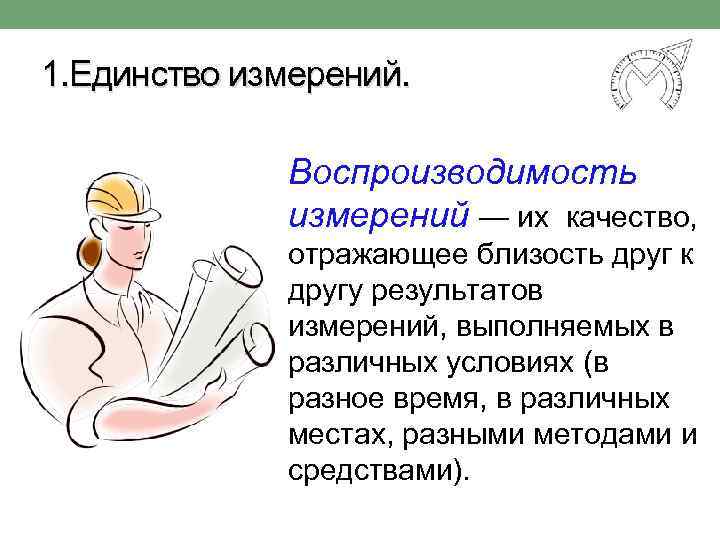 1.Единство измерений.

Воспроизводимость измерений — их качество, отражающее близость друг к другу результатов измерений, выполняемых в различных условиях (в разное время, в различных местах, разными методами и средствами).